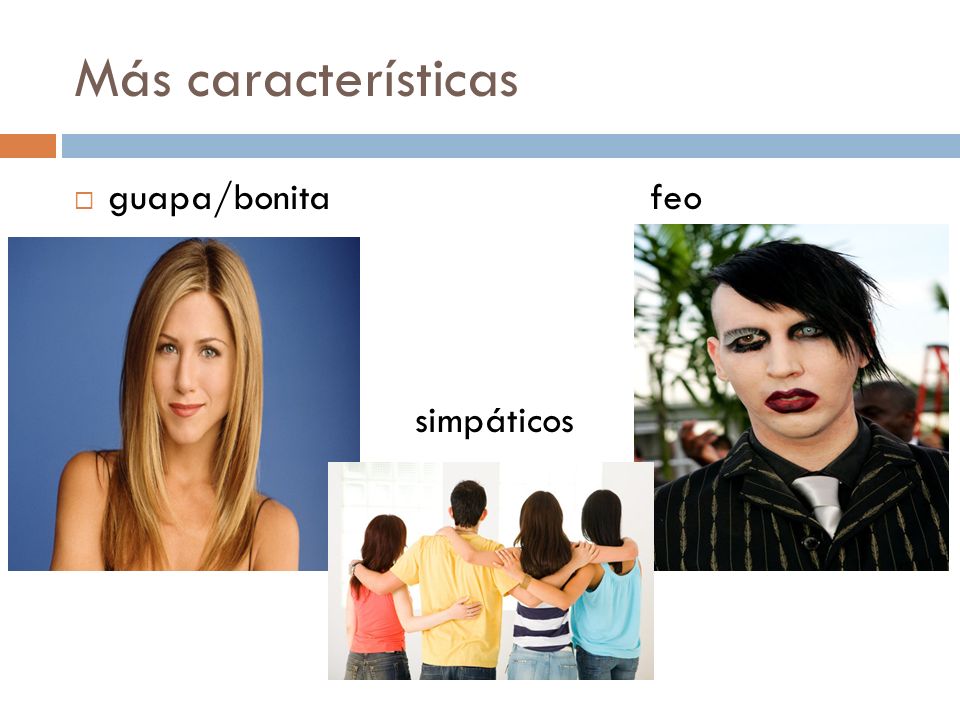 Más características

guapa/bonita

feo

simpáticos